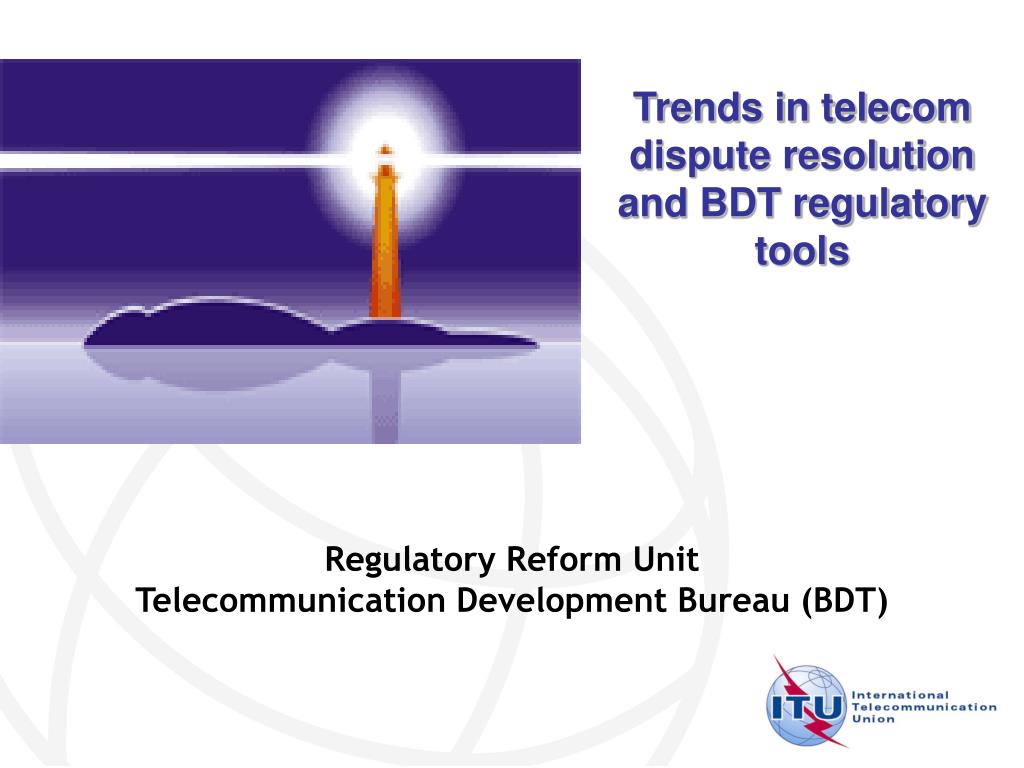 Trends in telecom dispute resolution and BDT regulatory tools

Regulatory Reform Unit
Telecommunication Development Bureau (BDT)

ITU
International Telecommunication Union